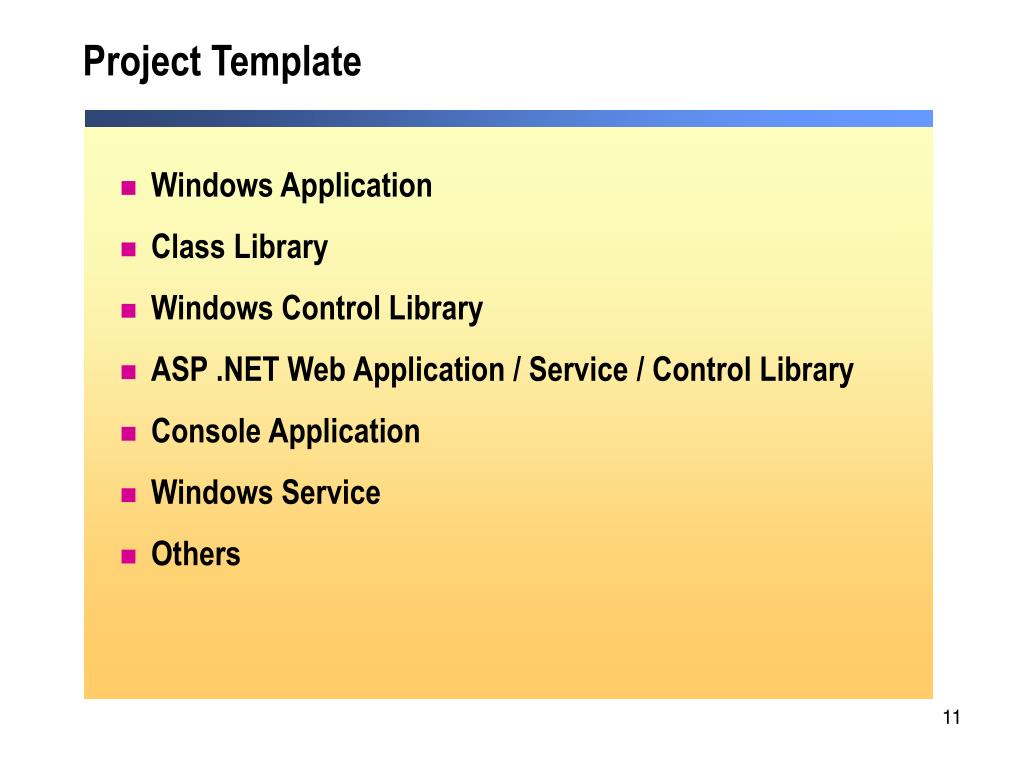 Project Template

- Windows Application
- Class Library
- Windows Control Library
- ASP .NET Web Application / Service / Control Library
- Console Application
- Windows Service
- Others

11